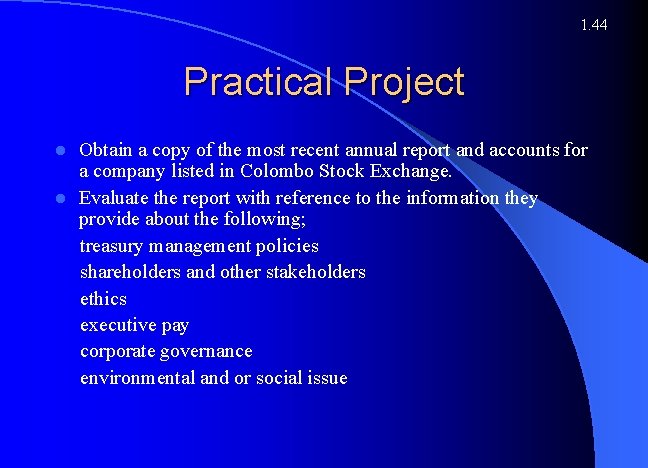 1.44

Practical Project

- Obtain a copy of the most recent annual report and accounts for a company listed in Colombo Stock Exchange.
- Evaluate the report with reference to the information they provide about the following;

treasury management policies

shareholders and other stakeholders

ethics

executive pay

corporate governance

environmental and or social issue